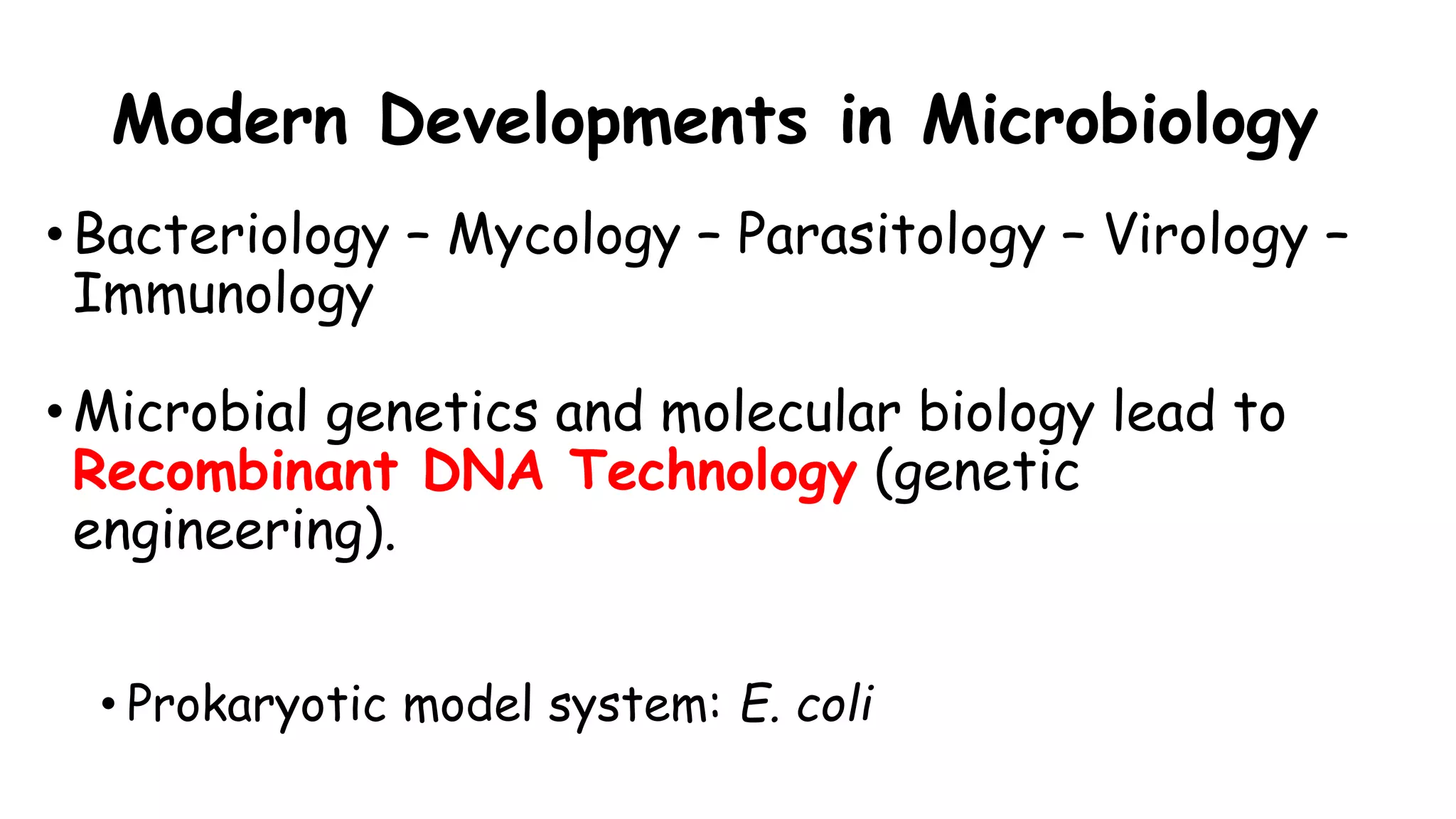 Modern Developments in Microbiology

• Bacteriology – Mycology – Parasitology – Virology – Immunology

• Microbial genetics and molecular biology lead to Recombinant DNA Technology (genetic engineering).

• Prokaryotic model system: E. coli